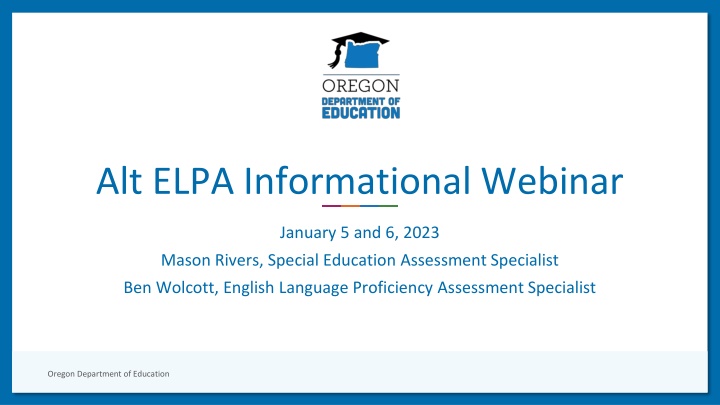 OREGON
DEPARTMENT OF
EDUCATION

Alt ELPA Informational Webinar

January 5 and 6, 2023
Mason Rivers, Special Education Assessment Specialist
Ben Wolcott, English Language Proficiency Assessment Specialist

Oregon Department of Education